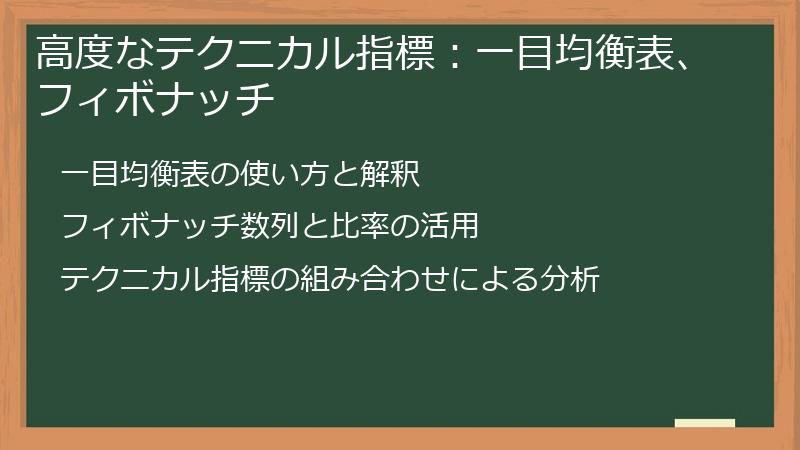 高度なテクニカル指標：一目均衡表、フィボナッチ

一目均衡表の使い方と解釈

フィボナッチ数列と比率の活用

テクニカル指標の組み合わせによる分析